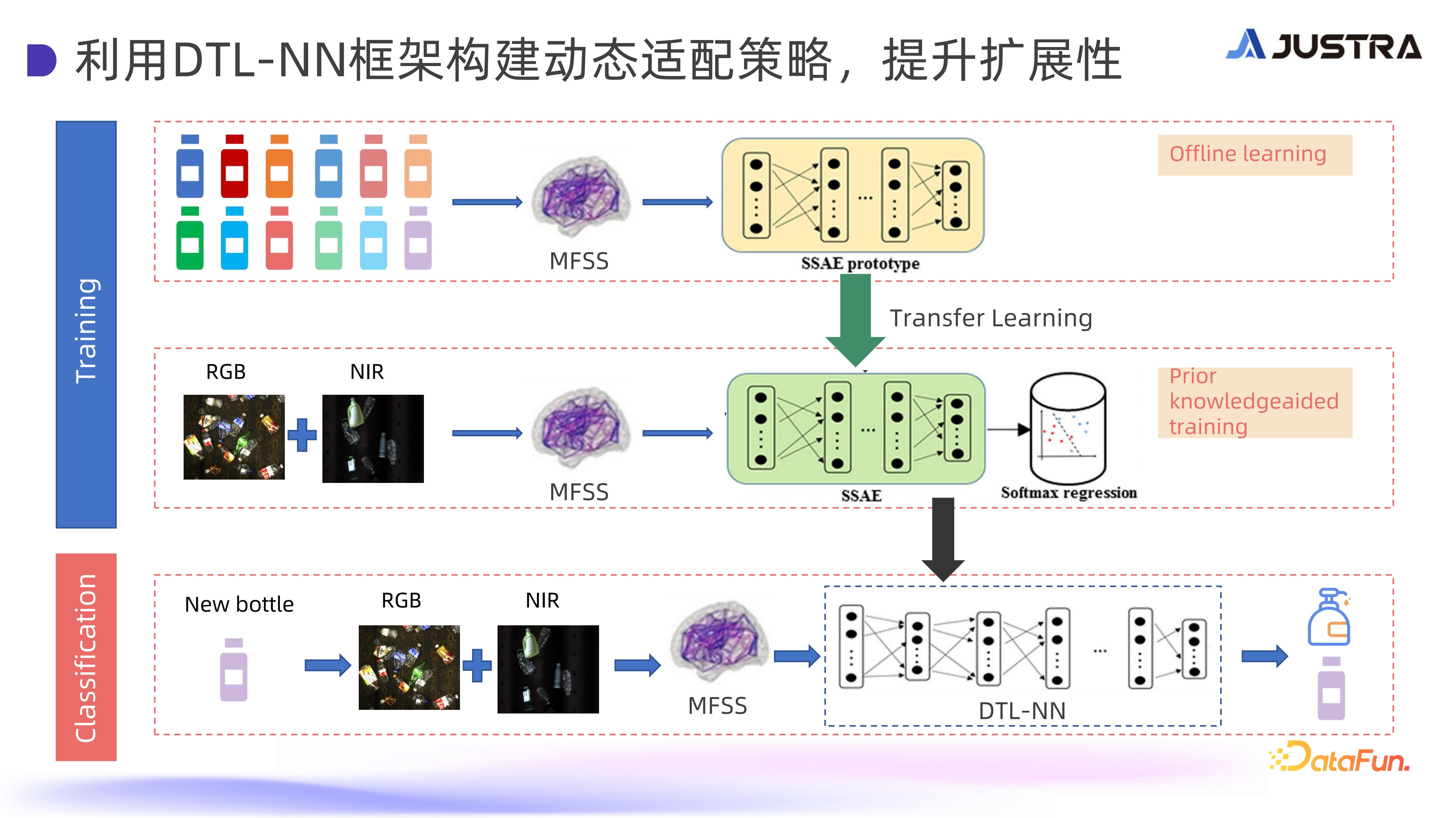 利用DTL-NN框架构建动态适配策略，提升扩展性

JUSTRA

Training

MFSS

SSAE prototype

Offline learning

Transfer Learning

RGB

NIR

MFSS

SSAE

Softmax regression

Prior knowledgeaided training

Classification

New bottle

RGB

NIR

MFSS

DTL-NN

DataFun.